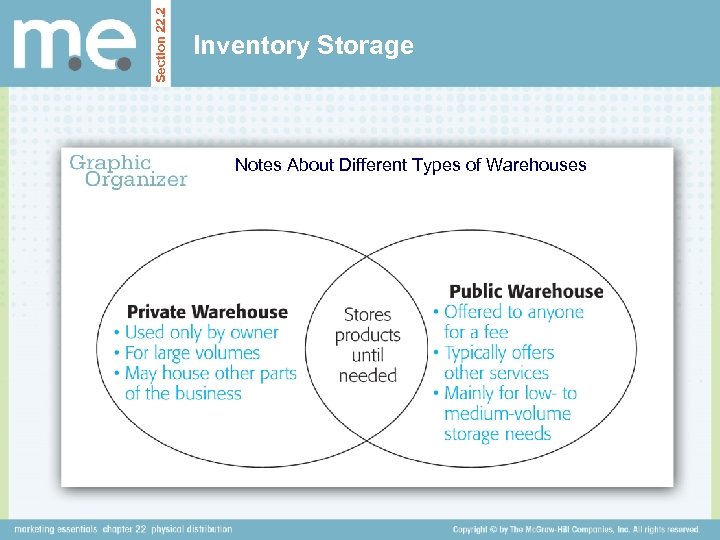 m.e.

Section 22.2

Inventory Storage

Graphic Organizer

Notes About Different Types of Warehouses

Private Warehouse
• Used only by owner
• For large volumes
• May house other parts of the business

Stores products until needed

Public Warehouse
• Offered to anyone for a fee
• Typically offers other services
• Mainly for low- to medium-volume storage needs

marketing essentials chapter 22 physical distribution

Copyright © by The McGraw-Hill Companies, Inc. All rights reserved.